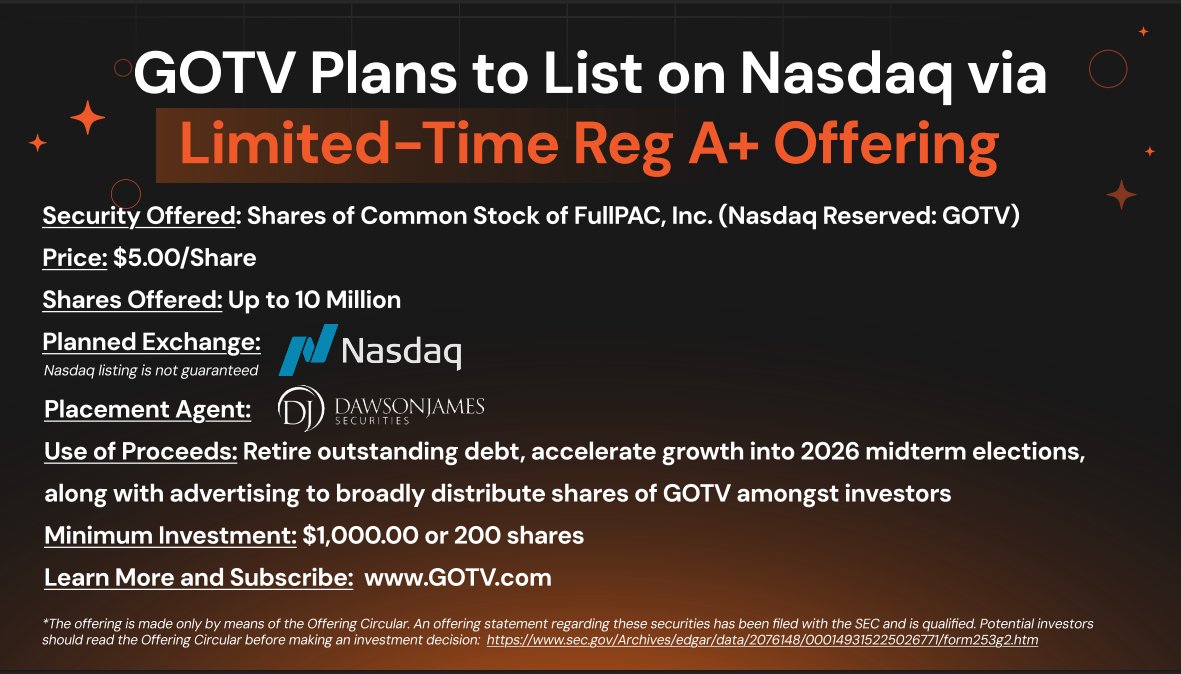 GOTV Plans to List on Nasdaq via
Limited-Time Reg A+ Offering

Security Offered: Shares of Common Stock of FullPAC, Inc. (Nasdaq Reserved: GOTV)

Price: $5.00/Share

Shares Offered: Up to 10 Million

Planned Exchange: Nasdaq
Nasdaq listing is not guaranteed

Placement Agent: DJ DAWSONJAMES SECURITIES

Use of Proceeds: Retire outstanding debt, accelerate growth into 2026 midterm elections, along with advertising to broadly distribute shares of GOTV amongst investors

Minimum Investment: $1,000.00 or 200 shares

Learn More and Subscribe: www.GOTV.com

*The offering is made only by means of the Offering Circular. An offering statement regarding these securities has been filed with the SEC and is qualified. Potential investors should read the Offering Circular before making an investment decision: https://www.sec.gov/Archives/edgar/data/2076148/000149315225026771/form253g2.htm